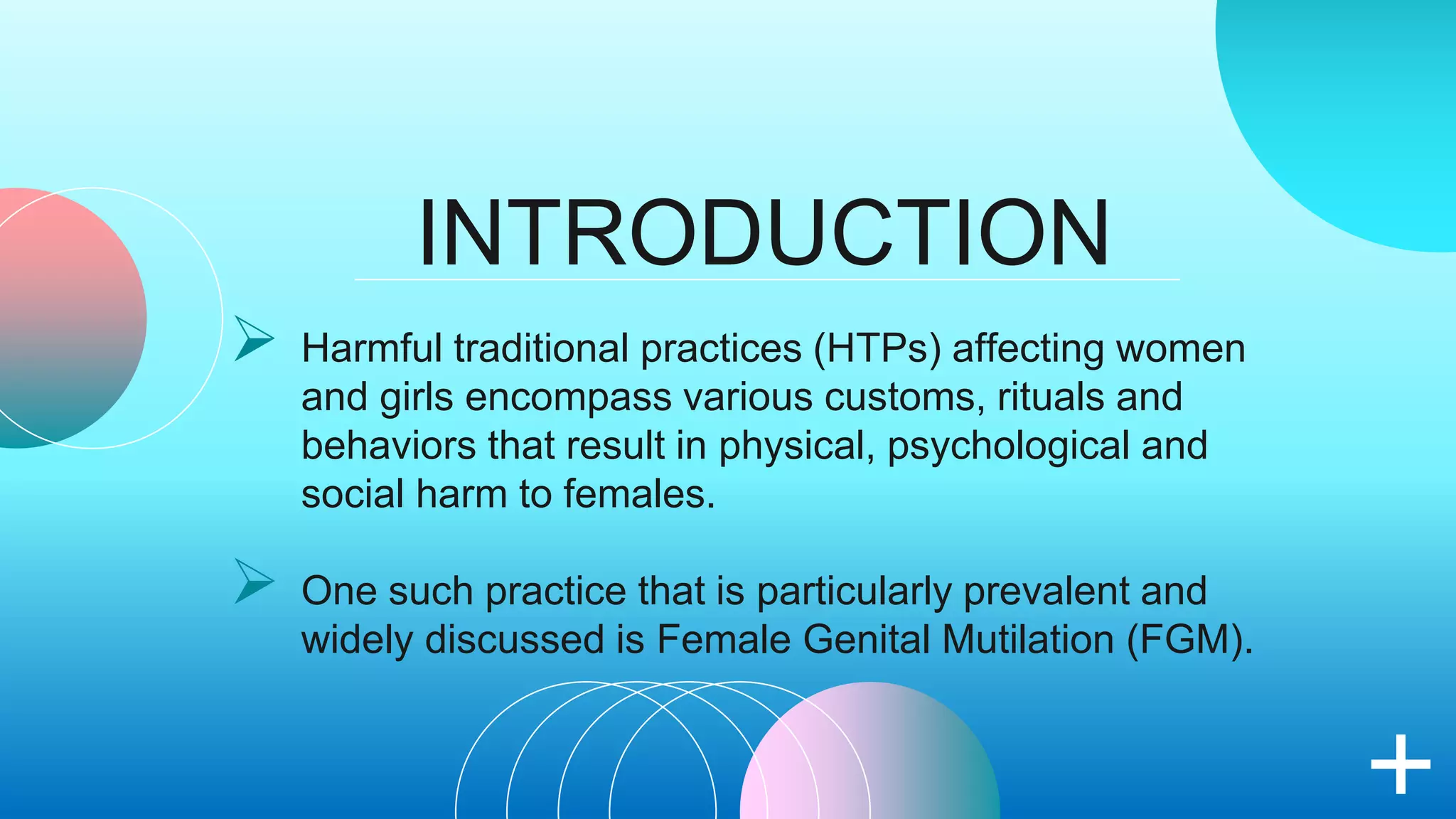 INTRODUCTION

➢ Harmful traditional practices (HTPs) affecting women and girls encompass various customs, rituals and behaviors that result in physical, psychological and social harm to females.

➢ One such practice that is particularly prevalent and widely discussed is Female Genital Mutilation (FGM).

+